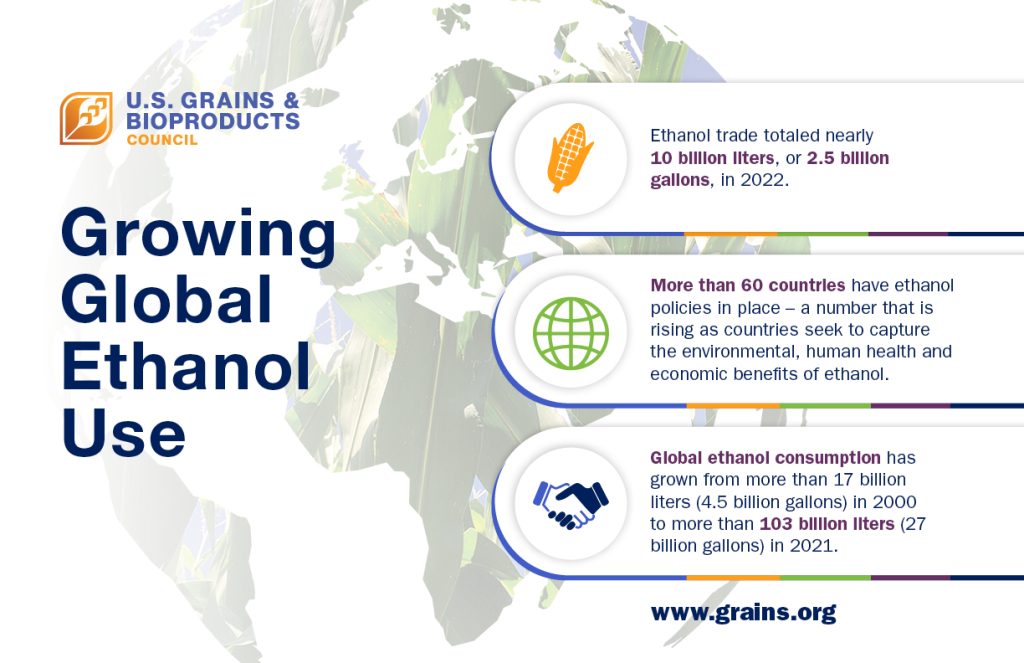 U.S. GRAINS & BIOPRODUCTS COUNCIL

Growing Global Ethanol Use

Ethanol trade totaled nearly 10 billion liters, or 2.5 billion gallons, in 2022.

More than 60 countries have ethanol policies in place – a number that is rising as countries seek to capture the environmental, human health and economic benefits of ethanol.

Global ethanol consumption has grown from more than 17 billion liters (4.5 billion gallons) in 2000 to more than 103 billion liters (27 billion gallons) in 2021.

www.grains.org